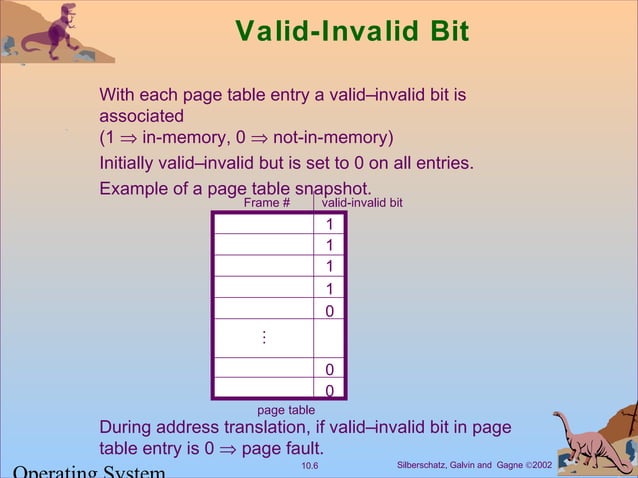 Valid-Invalid Bit

With each page table entry a valid–invalid bit is associated
(1 $\Rightarrow$ in-memory, 0 $\Rightarrow$ not-in-memory)

Initially valid–invalid but is set to 0 on all entries.

Example of a page table snapshot.

| Frame # | valid-invalid bit |
|---|---|
| | 1 |
| | 1 |
| | 1 |
| | 1 |
| | 0 |
| ⋮ | |
| | 0 |
| | 0 |

page table

During address translation, if valid–invalid bit in page table entry is 0 $\Rightarrow$ page fault.

Operating System

10.6

Silberschatz, Galvin and Gagne ©2002